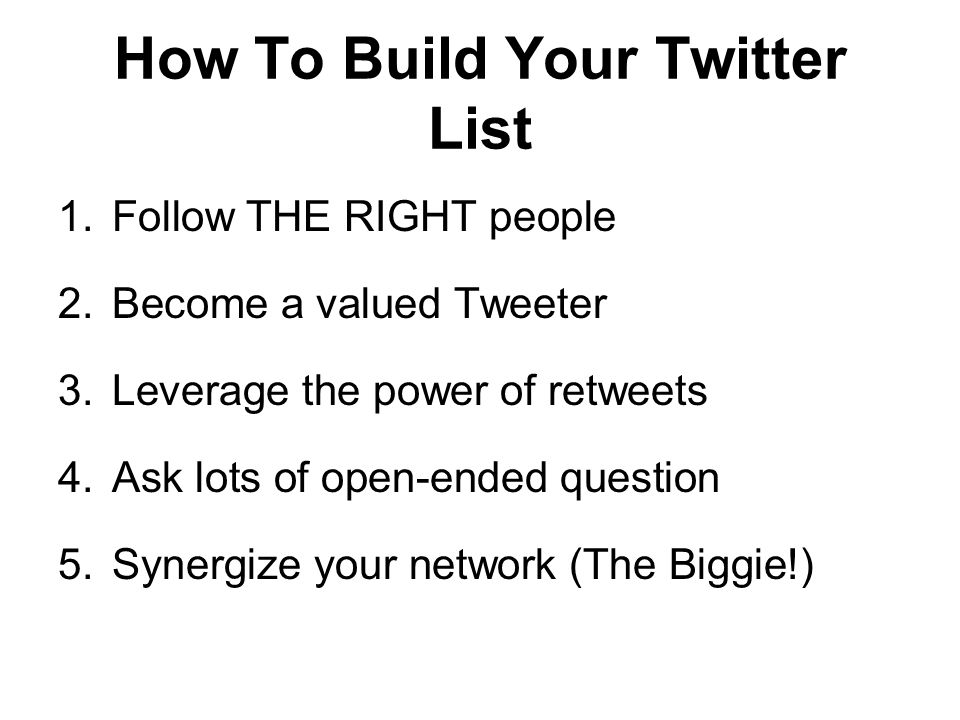 How To Build Your Twitter List

1. Follow THE RIGHT people

2. Become a valued Tweeter

3. Leverage the power of retweets

4. Ask lots of open-ended question

5. Synergize your network (The Biggie!)